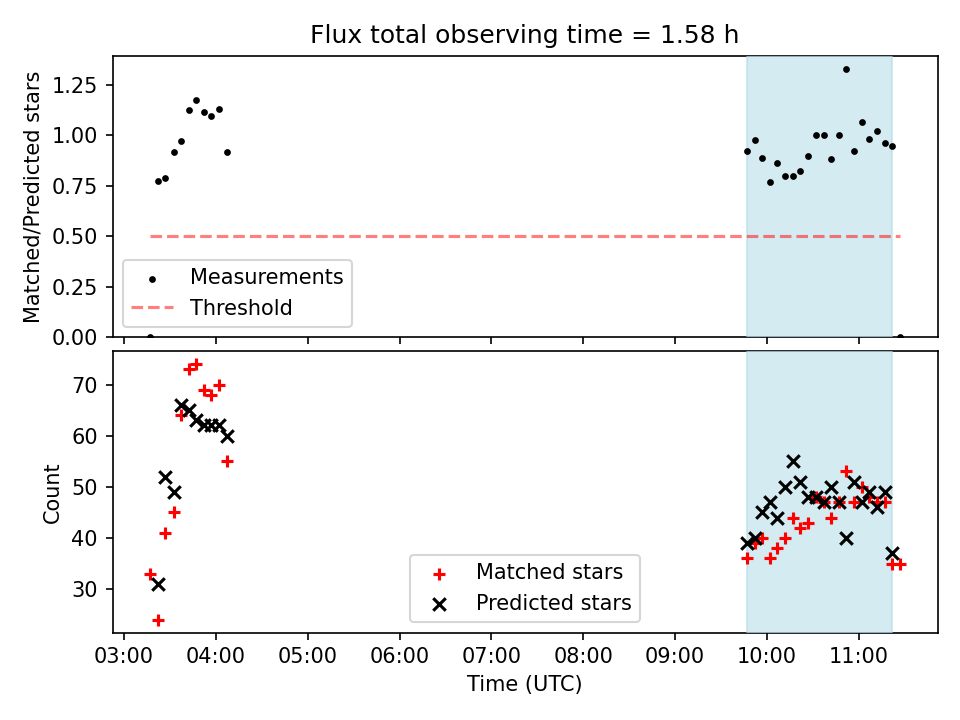 Flux total observing time = 1.58 h

Matched/Predicted stars

1.25
1.00
0.75
0.50
0.25
0.00

Measurements
Threshold

Count

70
60
50
40
30

Matched stars
Predicted stars

03:00 04:00 05:00 06:00 07:00 08:00 09:00 10:00 11:00

Time (UTC)